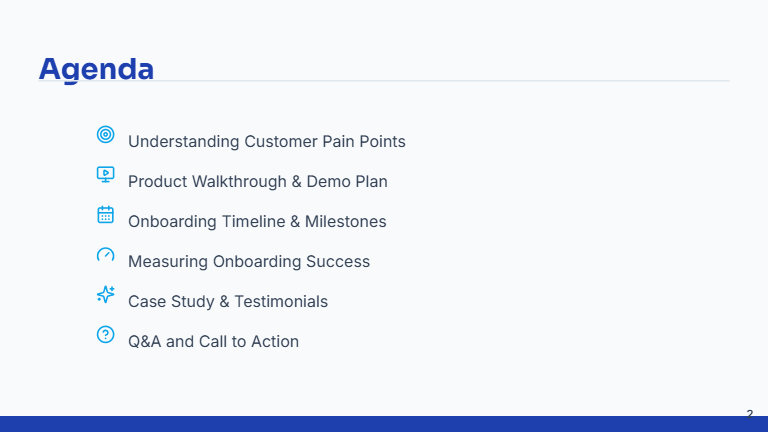 Agenda

Understanding Customer Pain Points

Product Walkthrough & Demo Plan

Onboarding Timeline & Milestones

Measuring Onboarding Success

Case Study & Testimonials

Q&A and Call to Action

2